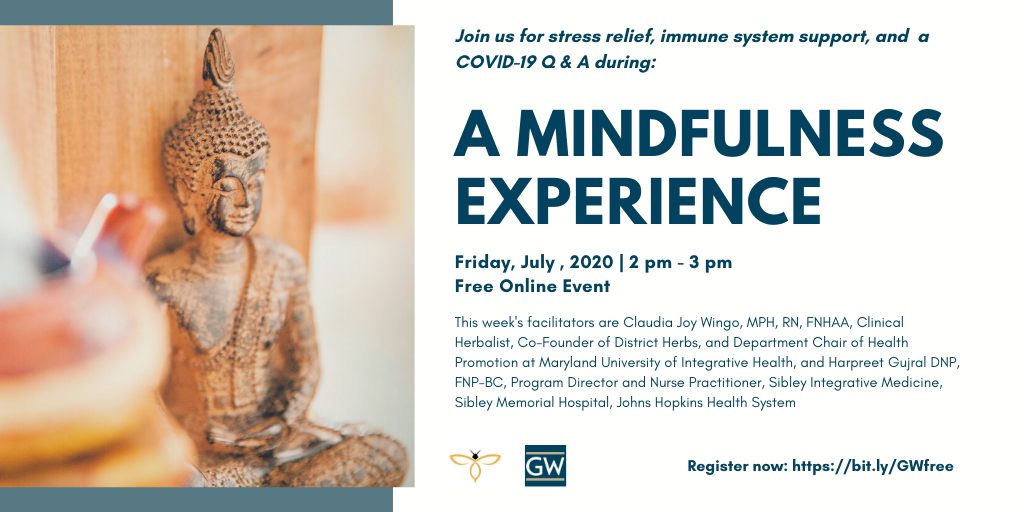 Join us for stress relief, immune system support, and a COVID-19 Q & A during:

A MINDFULNESS EXPERIENCE

Friday, July , 2020 | 2 pm - 3 pm
Free Online Event

This week's facilitators are Claudia Joy Wingo, MPH, RN, FNHAA, Clinical Herbalist, Co-Founder of District Herbs, and Department Chair of Health Promotion at Maryland University of Integrative Health, and Harpreet Gujral DNP, FNP-BC, Program Director and Nurse Practitioner, Sibley Integrative Medicine, Sibley Memorial Hospital, Johns Hopkins Health System

GW

Register now: https://bit.ly/GWfree